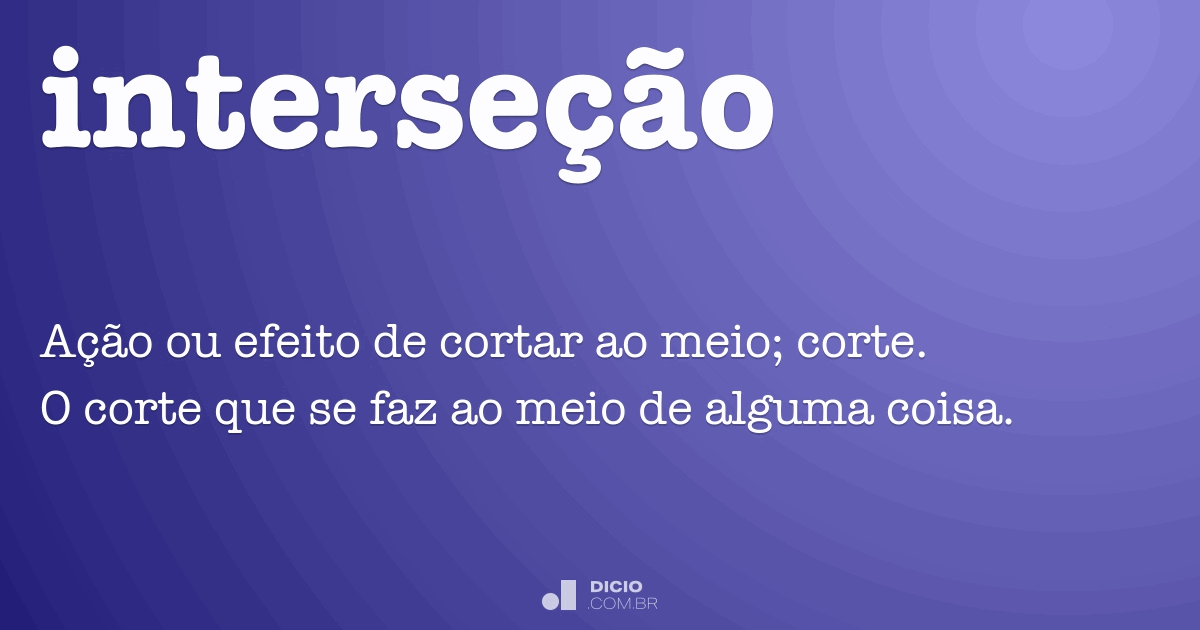 interseção

Ação ou efeito de cortar ao meio; corte.
O corte que se faz ao meio de alguma coisa.

DICIO
.COM.BR